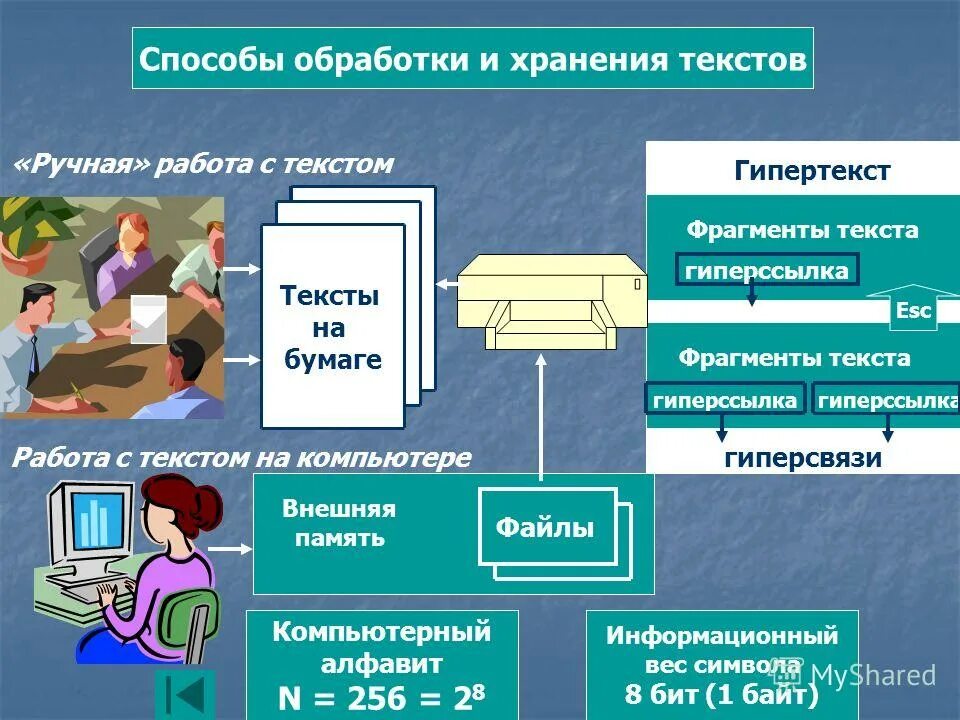 Способы обработки и хранения текстов

«Ручная» работа с текстом

Тексты на бумаге

Гипертекст

Фрагменты текста

гиперссылка

Esc

Фрагменты текста

гиперссылка гиперссылка

гиперсвязи

Работа с текстом на компьютере

Внешняя память

Файлы

Компьютерный алфавит $N = 256 = 2^8$

Информационный вес символа 8 бит (1 байт)

MyShared